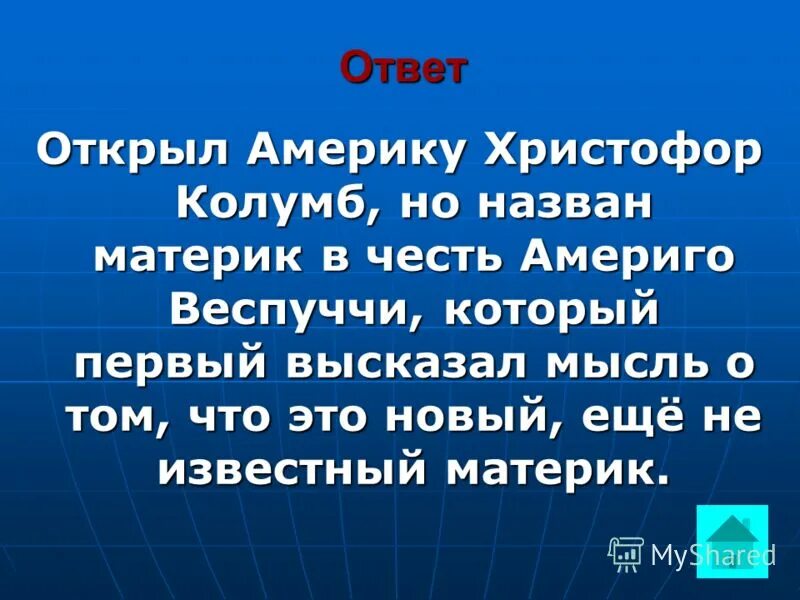 Ответ

Открыл Америку Христофор Колумб, но назван материк в честь Америго Веспуччи, который первый высказал мысль о том, что это новый, ещё не известный материк.

MyShared